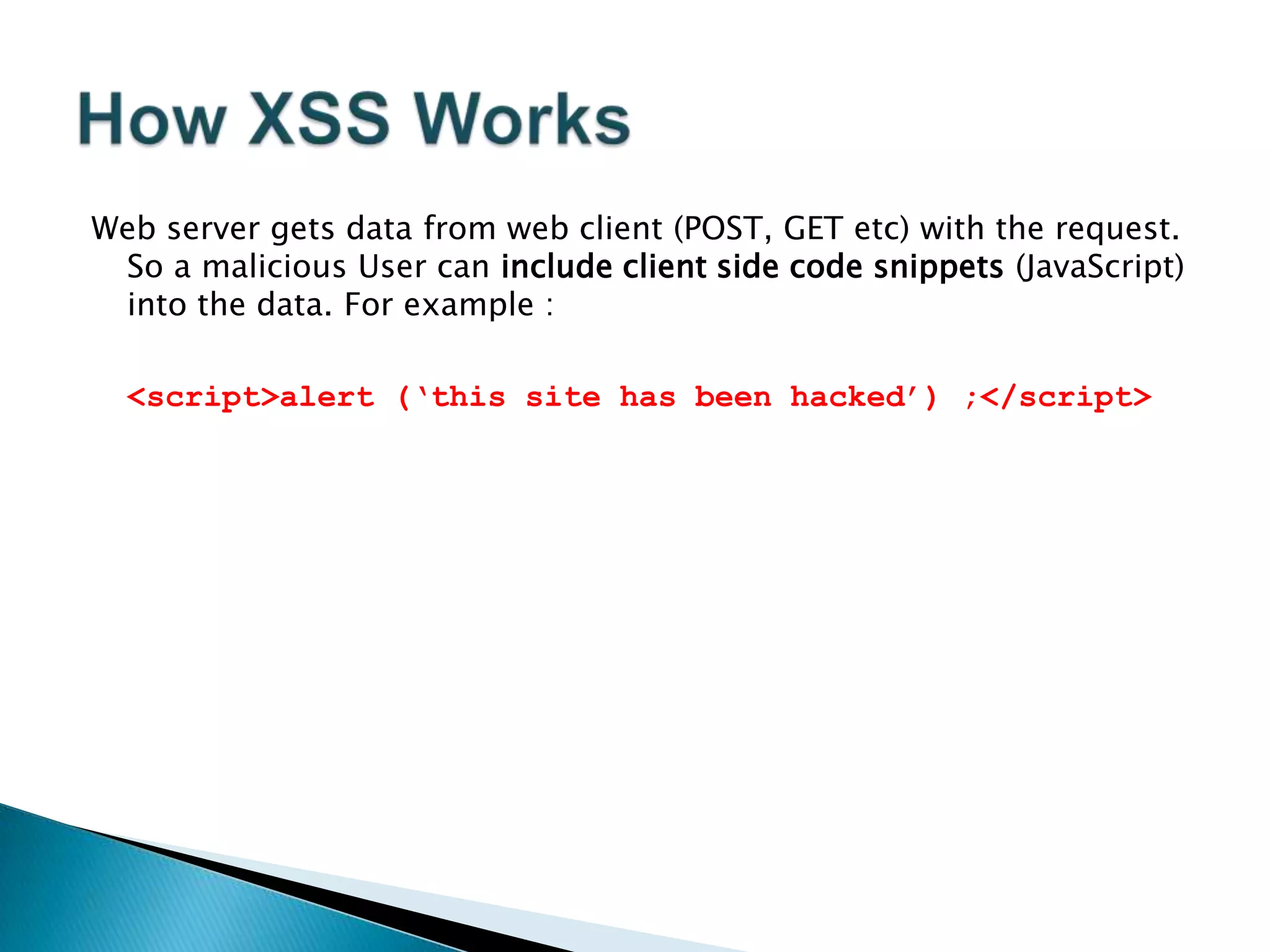 How XSS Works

Web server gets data from web client (POST, GET etc) with the request. So a malicious User can include client side code snippets (JavaScript) into the data. For example :

<script>alert (‘this site has been hacked’) ;</script>